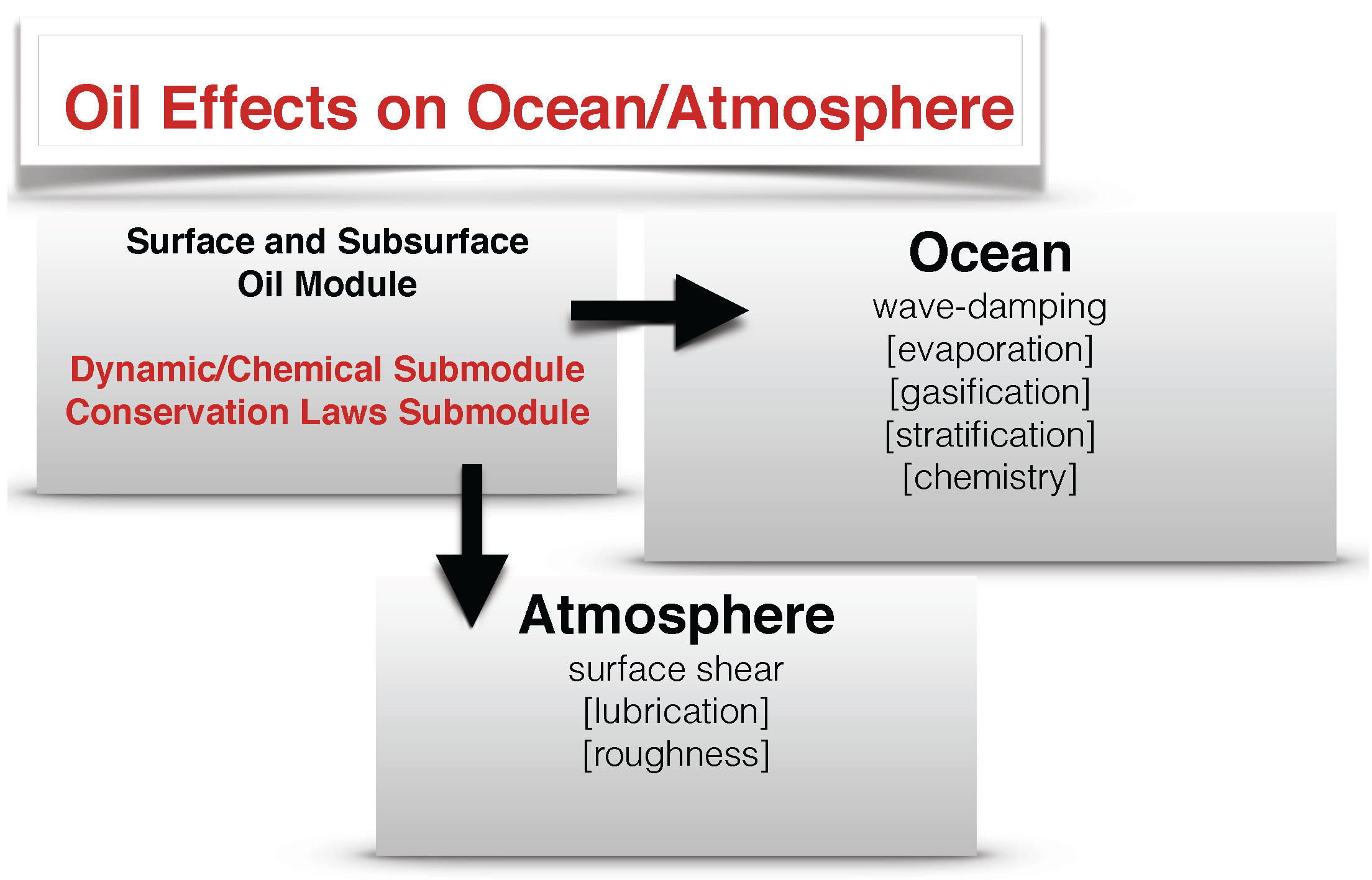 Oil Effects on Ocean/Atmosphere

Surface and Subsurface Oil Module

Dynamic/Chemical Submodule
Conservation Laws Submodule

Ocean
wave-damping
[evaporation]
[gasification]
[stratification]
[chemistry]

Atmosphere
surface shear
[lubrication]
[roughness]